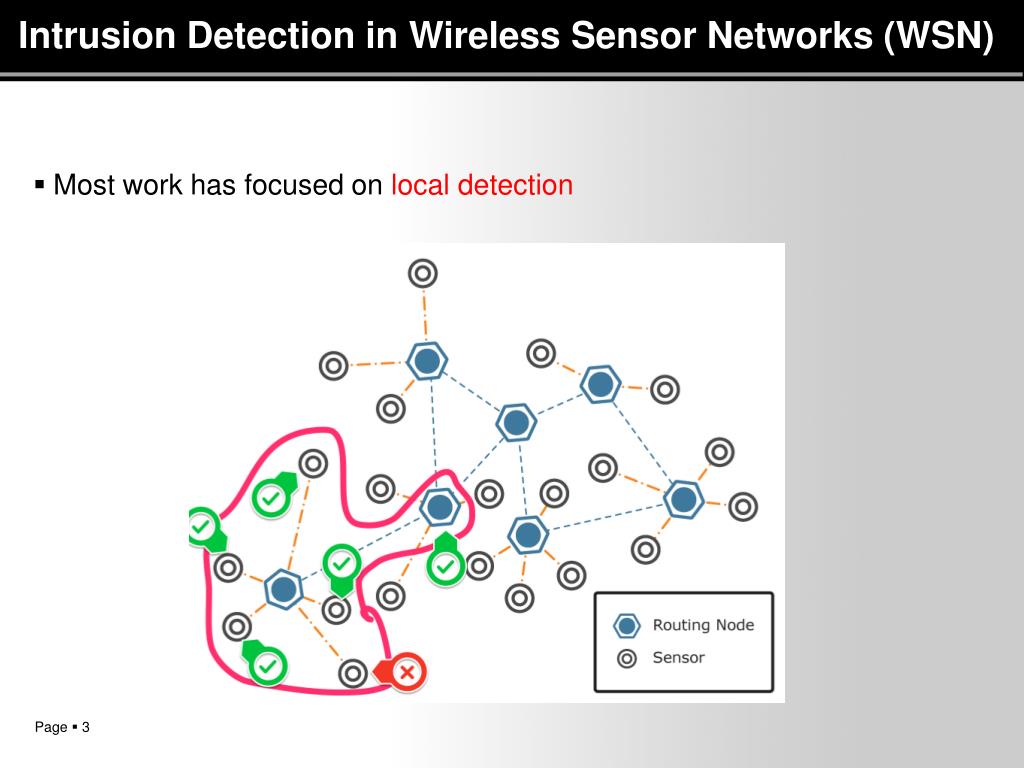 Intrusion Detection in Wireless Sensor Networks (WSN)

▪ Most work has focused on local detection

Routing Node
Sensor

Page ▪ 3